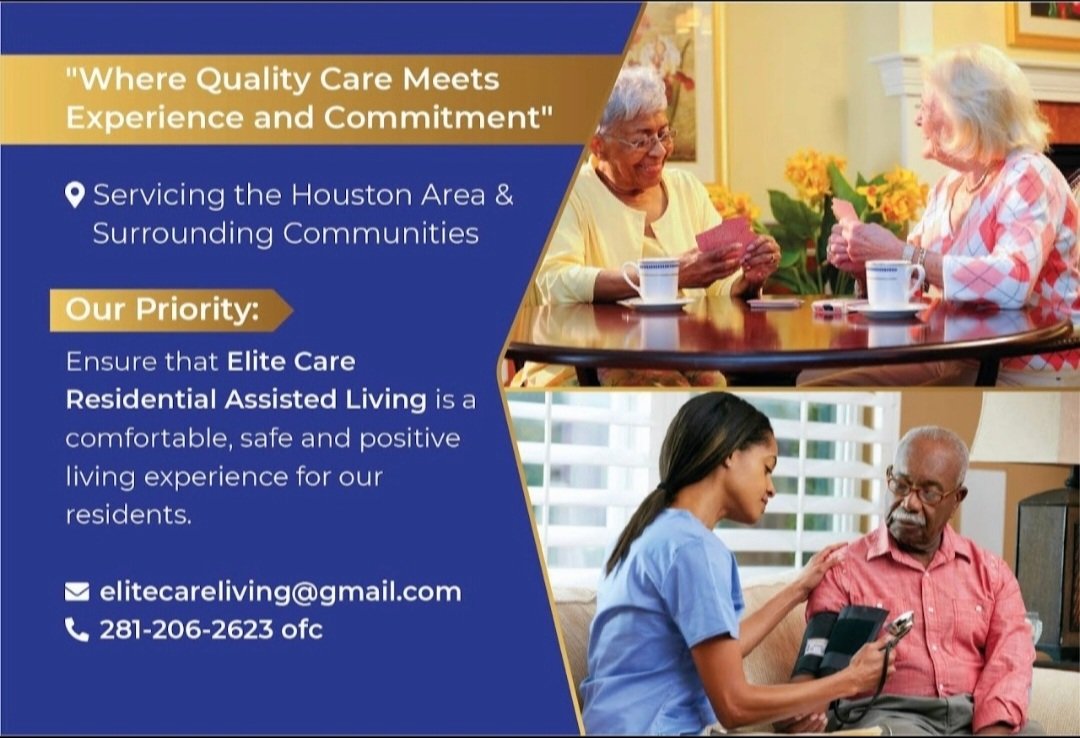 "Where Quality Care Meets Experience and Commitment"

Servicing the Houston Area & Surrounding Communities

Our Priority:

Ensure that Elite Care Residential Assisted Living is a comfortable, safe and positive living experience for our residents.

elitecareliving@gmail.com
281-206-2623 ofc